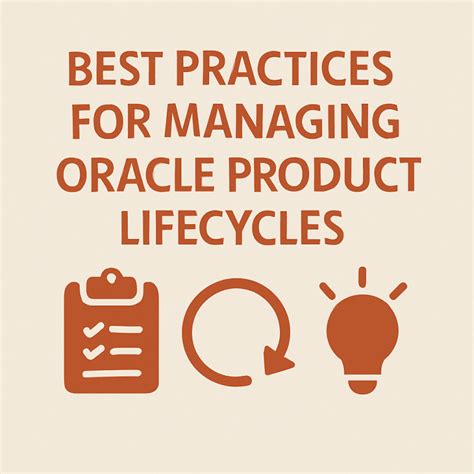 BEST PRACTICES FOR MANAGING ORACLE PRODUCT LIFECYCLES